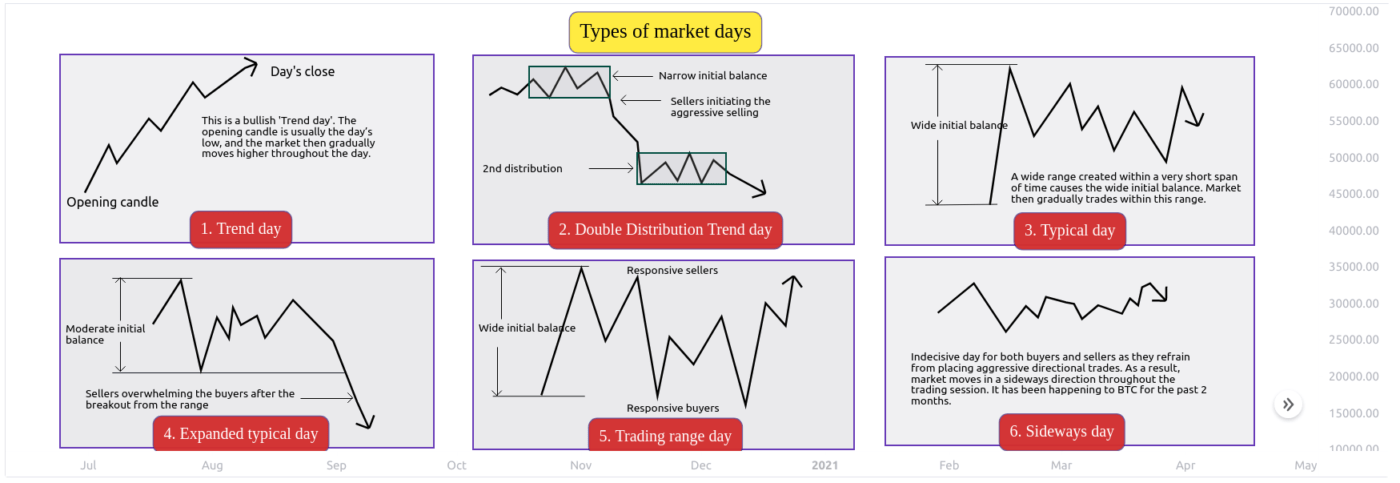 Types of market days

Day's close

This is a bullish 'Trend day'. The opening candle is usually the day's low, and the market then gradually moves higher throughout the day.

Opening candle

1. Trend day

Narrow initial balance

Sellers initiating the aggressive selling

2nd distribution

2. Double Distribution Trend day

Wide initial balance

A wide range created within a very short span of time causes the wide initial balance. Market then gradually trades within this range.

3. Typical day

Moderate initial balance

Sellers overwhelming the buyers after the breakout from the range

4. Expanded typical day

Responsive sellers

Wide initial balance

Responsive buyers

5. Trading range day

Indecisive day for both buyers and sellers as they refrain from placing aggressive directional trades. As a result, market moves in a sideways direction throughout the trading session. It has been happening to BTC for the past 2 months.

6. Sideways day

70000.00
65000.00
60000.00
55000.00
50000.00
45000.00
40000.00
35000.00
30000.00
25000.00
20000.00
15000.00
10000.00

Jul Aug Sep Oct Nov Dec 2021 Feb Mar Apr May